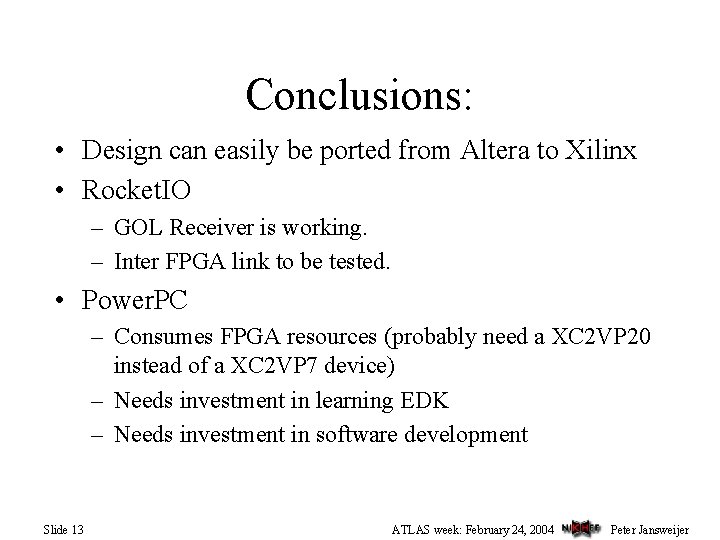 Conclusions:

• Design can easily be ported from Altera to Xilinx
• RocketIO
– GOL Receiver is working.
– Inter FPGA link to be tested.
• PowerPC
– Consumes FPGA resources (probably need a XC2VP20 instead of a XC2VP7 device)
– Needs investment in learning EDK
– Needs investment in software development

Slide 13

ATLAS week: February 24, 2004 NIKHEF Peter Jansweijer